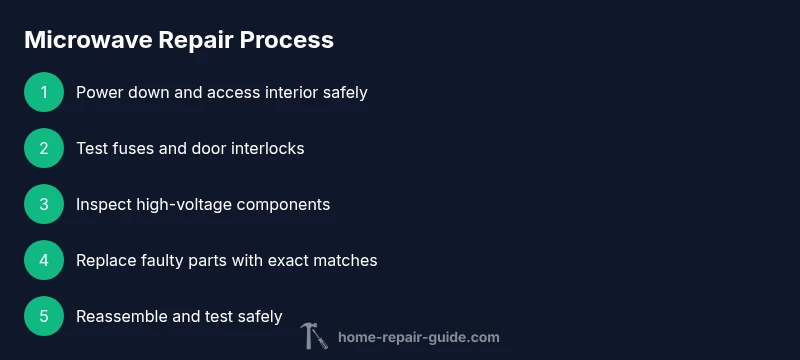 Microwave Repair Process

1 Power down and access interior safely

2 Test fuses and door interlocks

3 Inspect high-voltage components

4 Replace faulty parts with exact matches

5 Reassemble and test safely

home-repair-guide.com